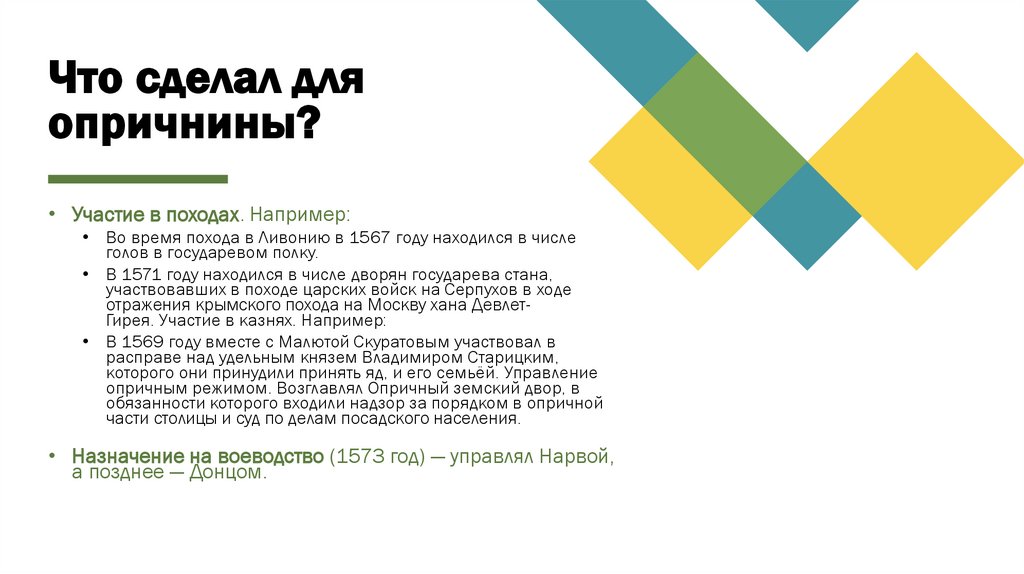 Что сделал для опричнины?

• Участие в походах. Например:
  • Во время похода в Ливонию в 1567 году находился в числе голов в государевом полку.
  • В 1571 году находился в числе дворян государева стана, участвовавших в походе царских войск на Серпухов в ходе отражения крымского похода на Москву хана Девлет-Гирея. Участие в казнях. Например:
  • В 1569 году вместе с Малютой Скуратовым участвовал в расправе над удельным князем Владимиром Старицким, которого они принудили принять яд, и его семьёй. Управление опричным режимом. Возглавлял Опричный земский двор, в обязанности которого входили надзор за порядком в опричной части столицы и суд по делам посадского населения.

• Назначение на воеводство (1573 год) — управлял Нарвой, а позднее — Донцом.